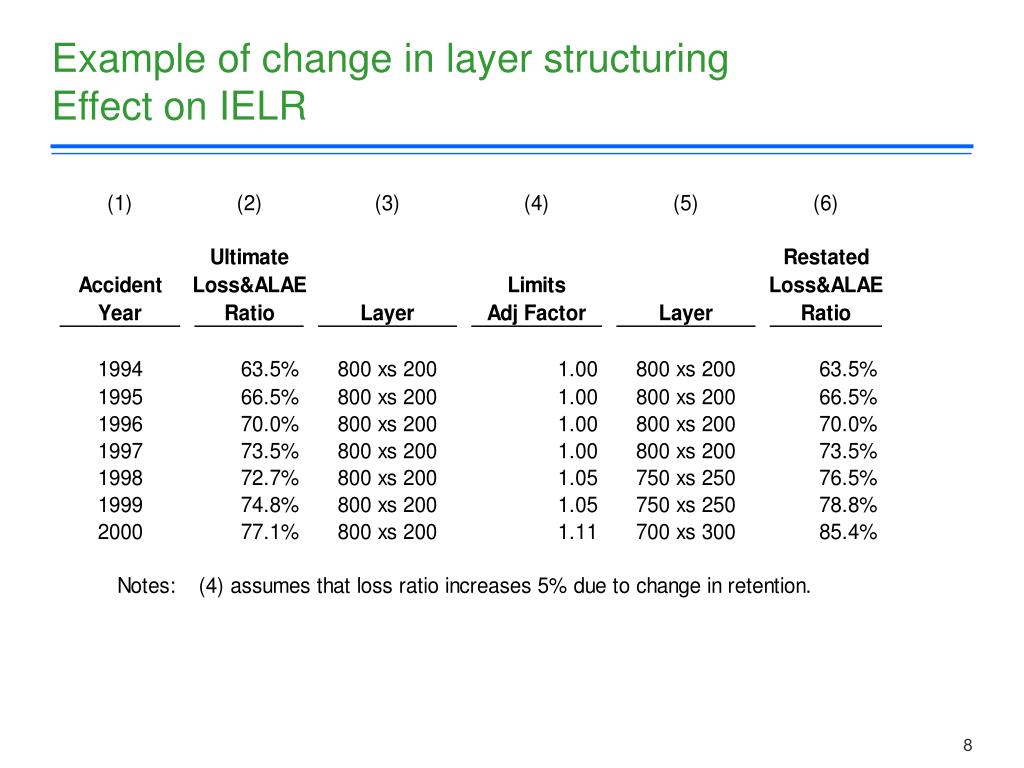 Example of change in layer structuring
Effect on IELR

| (1) | (2) | (3) | (4) | (5) | (6) |
|---|---|---|---|---|---|
| Accident Year | Ultimate Loss&ALAE Ratio | Layer | Limits Adj Factor | Layer | Restated Loss&ALAE Ratio |
| 1994 | 63.5% | 800 xs 200 | 1.00 | 800 xs 200 | 63.5% |
| 1995 | 66.5% | 800 xs 200 | 1.00 | 800 xs 200 | 66.5% |
| 1996 | 70.0% | 800 xs 200 | 1.00 | 800 xs 200 | 70.0% |
| 1997 | 73.5% | 800 xs 200 | 1.00 | 800 xs 200 | 73.5% |
| 1998 | 72.7% | 800 xs 200 | 1.05 | 750 xs 250 | 76.5% |
| 1999 | 74.8% | 800 xs 200 | 1.05 | 750 xs 250 | 78.8% |
| 2000 | 77.1% | 800 xs 200 | 1.11 | 700 xs 300 | 85.4% |

Notes: (4) assumes that loss ratio increases 5% due to change in retention.

8